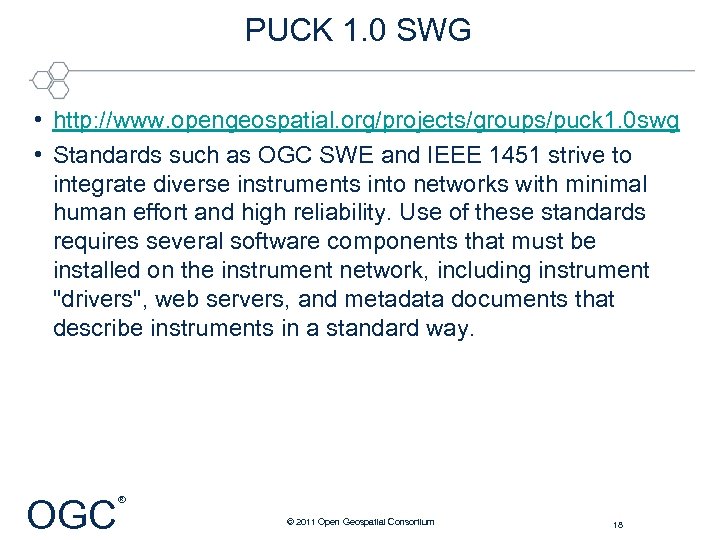 PUCK 1.0 SWG

• http://www.opengeospatial.org/projects/groups/puck1.0swg
• Standards such as OGC SWE and IEEE 1451 strive to integrate diverse instruments into networks with minimal human effort and high reliability. Use of these standards requires several software components that must be installed on the instrument network, including instrument "drivers", web servers, and metadata documents that describe instruments in a standard way.

OGC®

© 2011 Open Geospatial Consortium

18